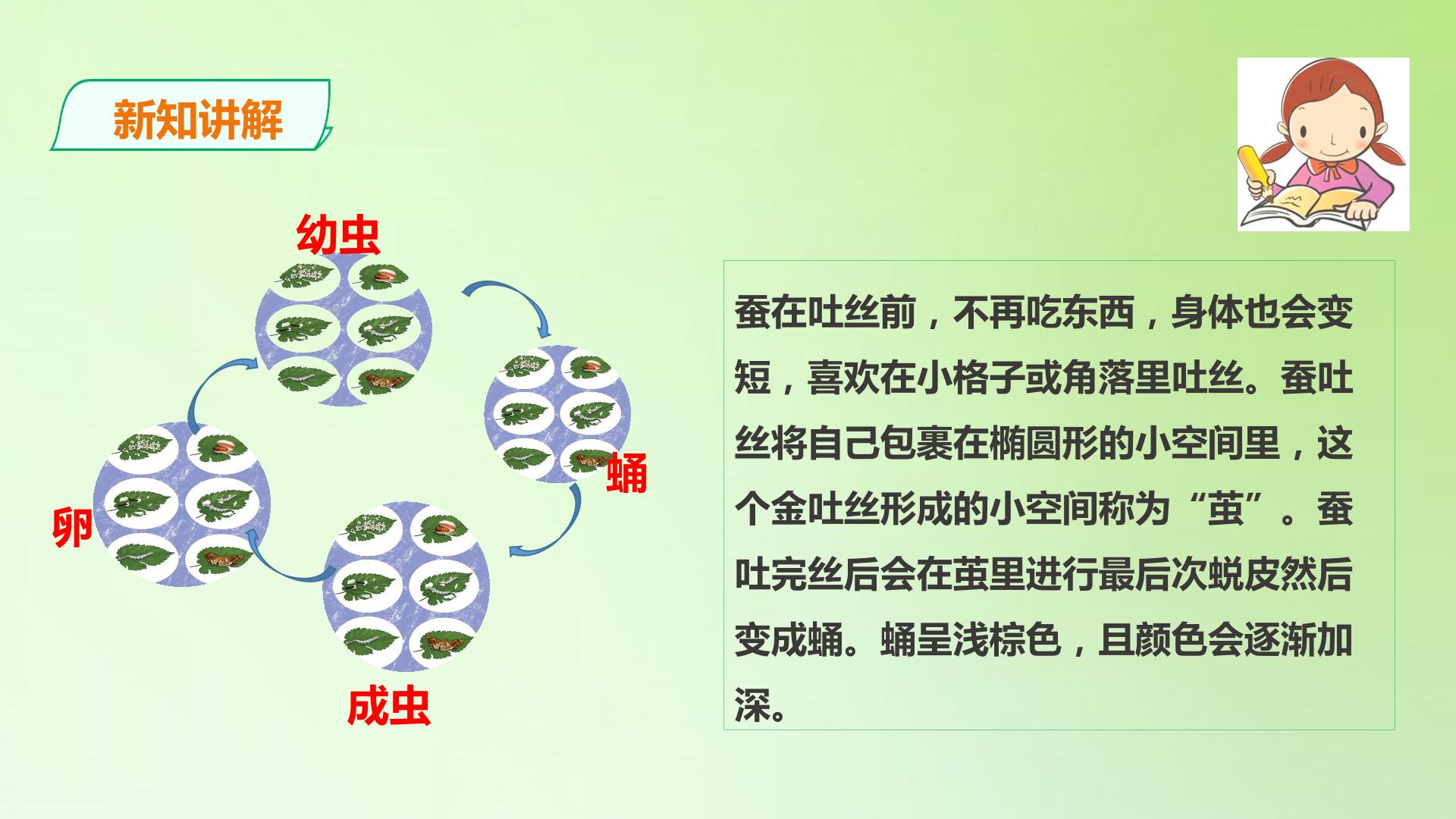 新知讲解

幼虫

蛹

卵

成虫

蚕在吐丝前，不再吃东西，身体也会变短，喜欢在小格子或角落里吐丝。蚕吐丝将自己包裹在椭圆形的小空间里，这个金吐丝形成的小空间称为“茧”。蚕吐完丝后会在茧里进行最后次蜕皮然后变成蛹。蛹呈浅棕色，且颜色会逐渐加深。